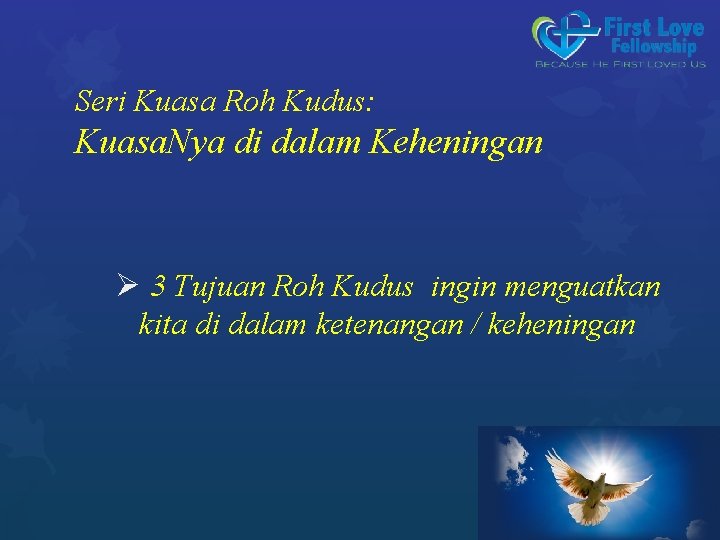 First Love Fellowship
BECAUSE HE FIRST LOVED US

Seri Kuasa Roh Kudus:
KuasaNya di dalam Keheningan

➢ 3 Tujuan Roh Kudus ingin menguatkan kita di dalam ketenangan / keheningan